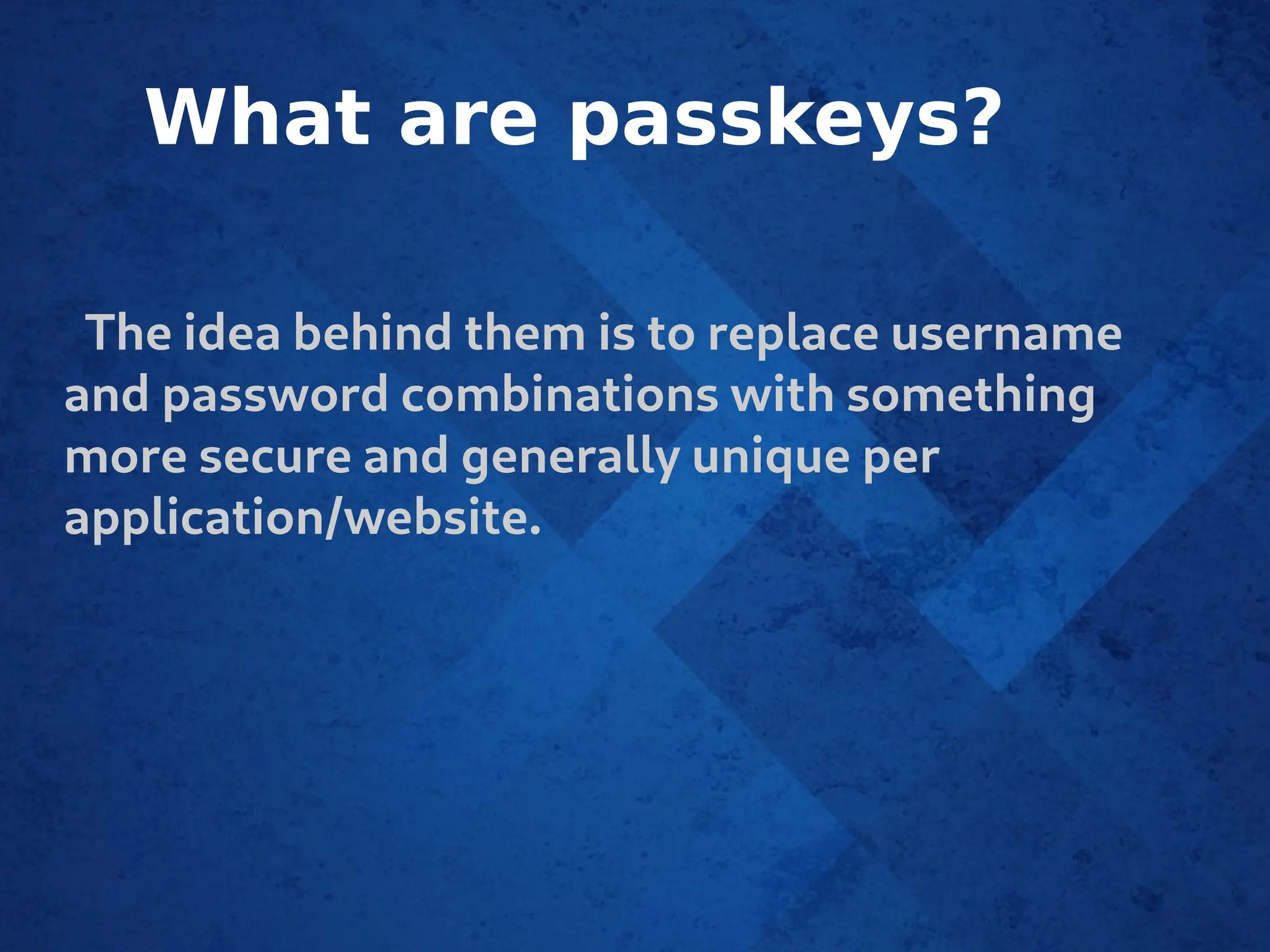 What are passkeys?

The idea behind them is to replace username and password combinations with something more secure and generally unique per application/website.